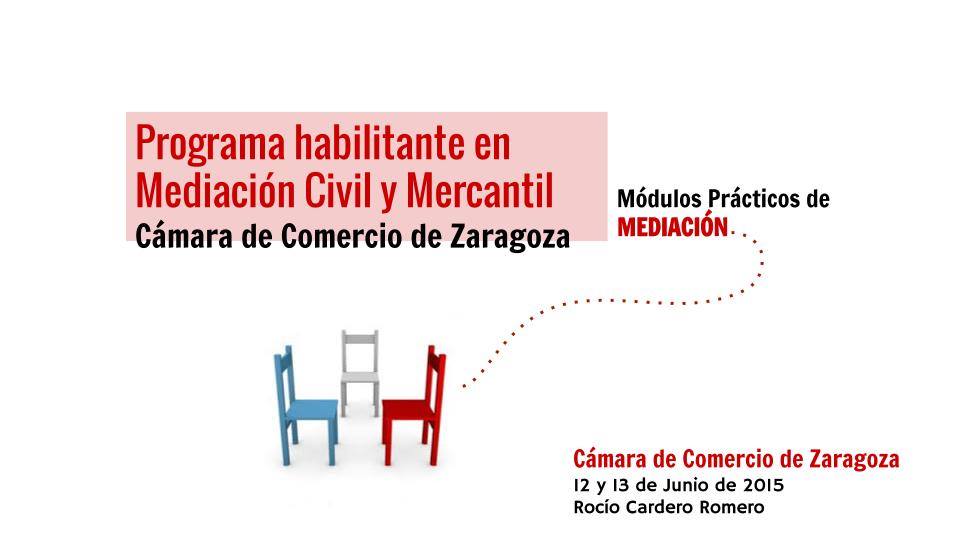 Programa habilitante en Mediación Civil y Mercantil
Cámara de Comercio de Zaragoza

Módulos Prácticos de
MEDIACIÓN

Cámara de Comercio de Zaragoza
12 y 13 de Junio de 2015
Rocío Cardero Romero